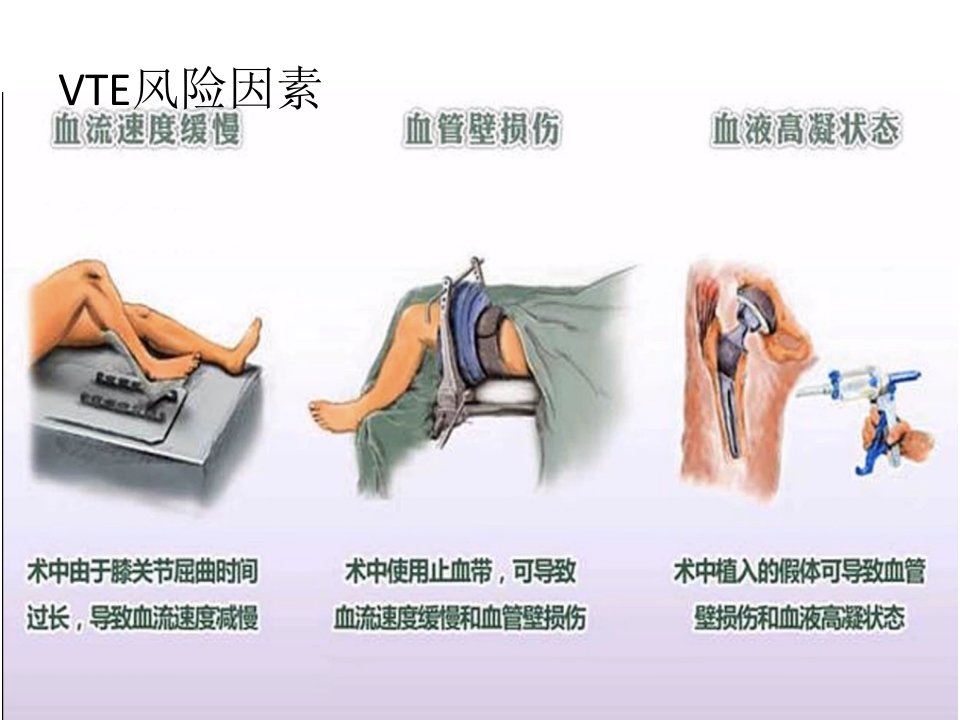 VTE风险因素

血流速度缓慢

血管壁损伤

血液高凝状态

术中由于膝关节屈曲时间过长，导致血流速度减慢

术中使用止血带，可导致血流速度缓慢和血管壁损伤

术中植入的假体可导致血管壁损伤和血液高凝状态